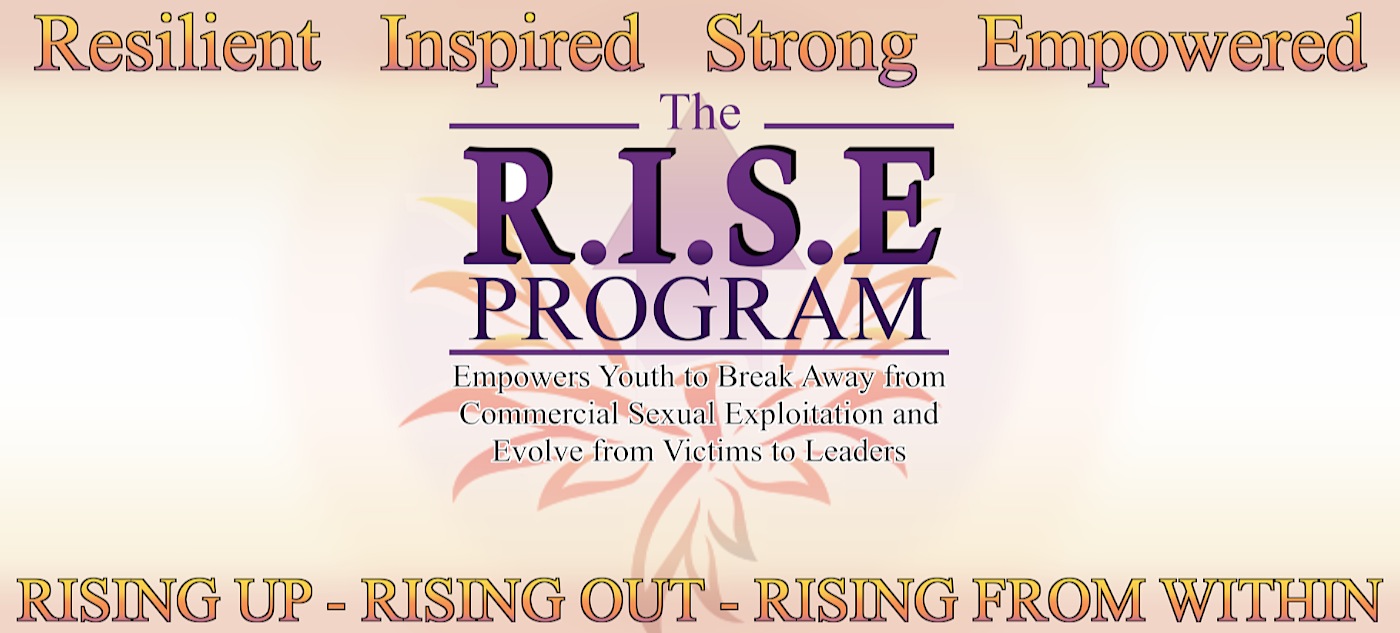 Resilient Inspired Strong Empowered

The R.I.S.E PROGRAM

Empowers Youth to Break Away from Commercial Sexual Exploitation and Evolve from Victims to Leaders

RISING UP - RISING OUT - RISING FROM WITHIN